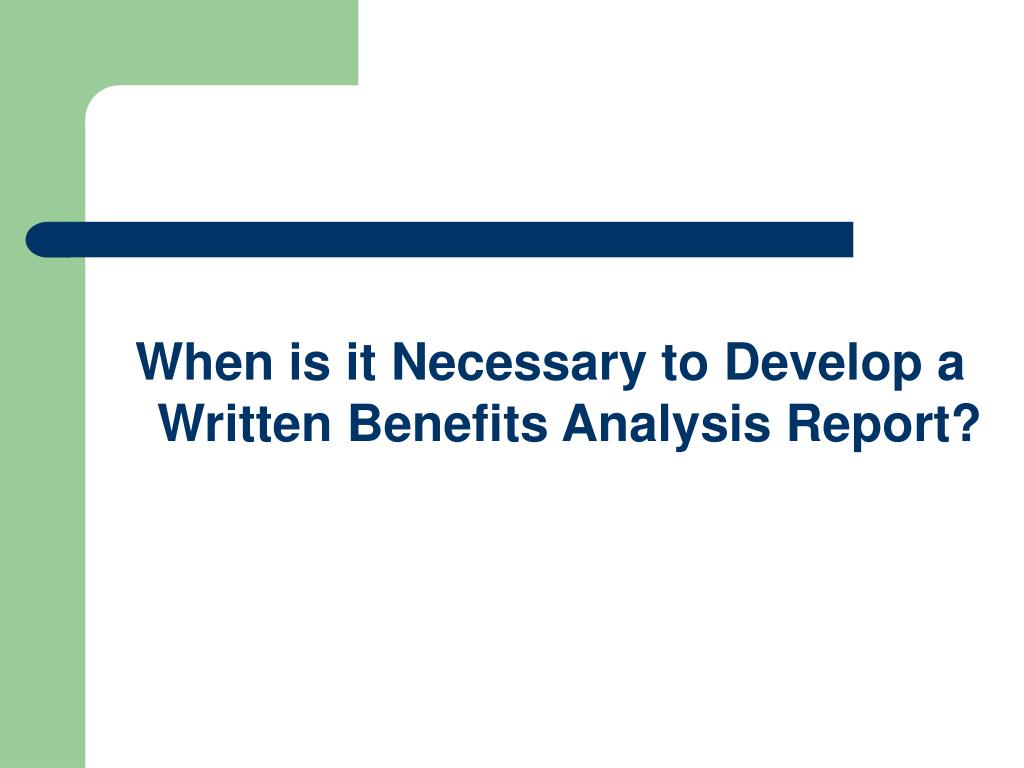 When is it Necessary to Develop a Written Benefits Analysis Report?